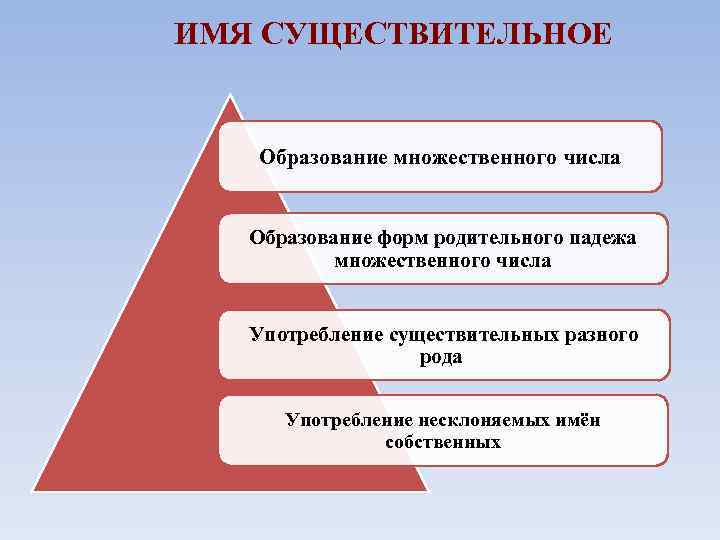 ИМЯ СУЩЕСТВИТЕЛЬНОЕ

Образование множественного числа

Образование форм родительного падежа множественного числа

Употребление существительных разного рода

Употребление несклоняемых имён собственных